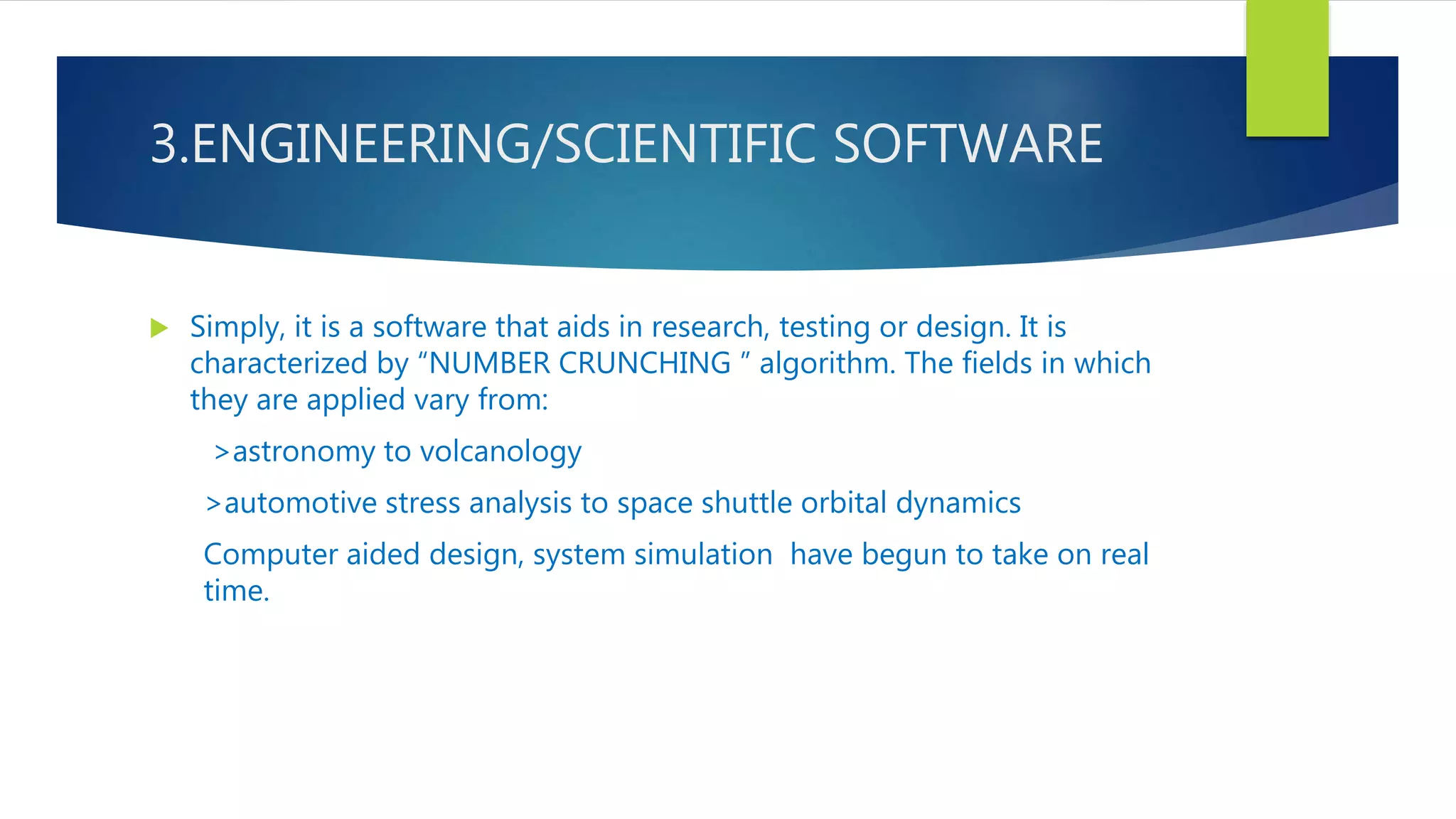 3.ENGINEERING/SCIENTIFIC SOFTWARE

Simply, it is a software that aids in research, testing or design. It is characterized by “NUMBER CRUNCHING ” algorithm. The fields in which they are applied vary from:

>astronomy to volcanology

>automotive stress analysis to space shuttle orbital dynamics

Computer aided design, system simulation have begun to take on real time.